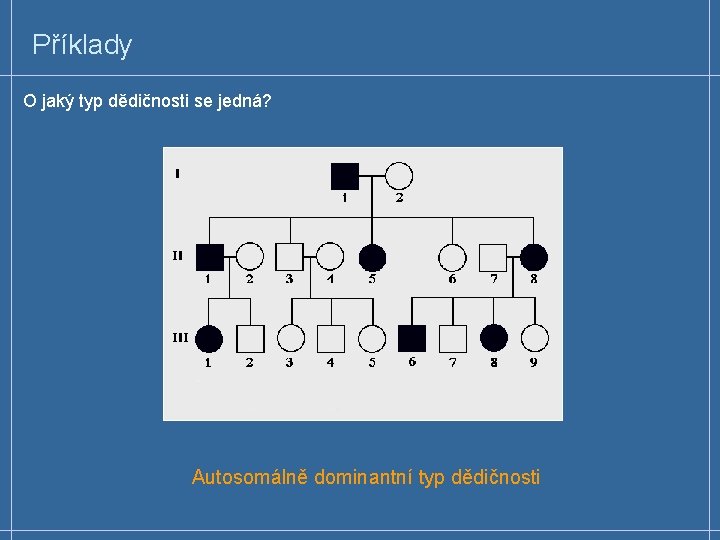 Příklady

O jaký typ dědičnosti se jedná?

I
1 2
II
1 2 3 4 5 6 7 8
III
1 2 3 4 5 6 7 8 9

Autosomálně dominantní typ dědičnosti